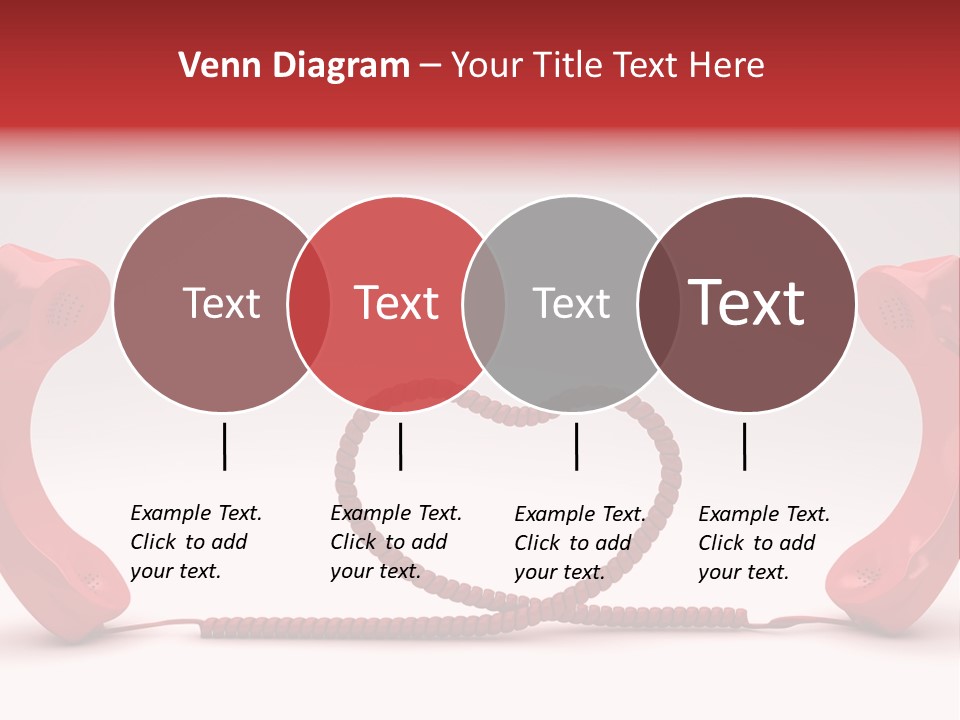 Venn Diagram – Your Title Text Here

Text

Text

Text

Text

Example Text. Click to add your text.

Example Text. Click to add your text.

Example Text. Click to add your text.

Example Text. Click to add your text.